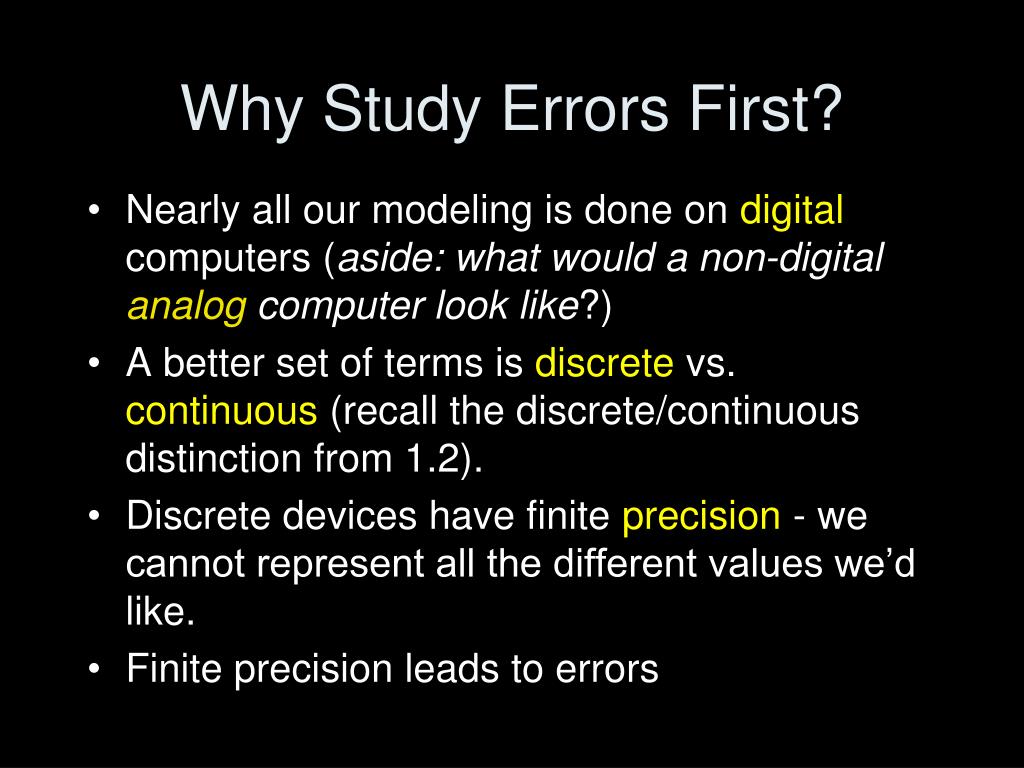 Why Study Errors First?

• Nearly all our modeling is done on digital computers (aside: what would a non-digital analog computer look like?)
• A better set of terms is discrete vs. continuous (recall the discrete/continuous distinction from 1.2).
• Discrete devices have finite precision - we cannot represent all the different values we'd like.
• Finite precision leads to errors